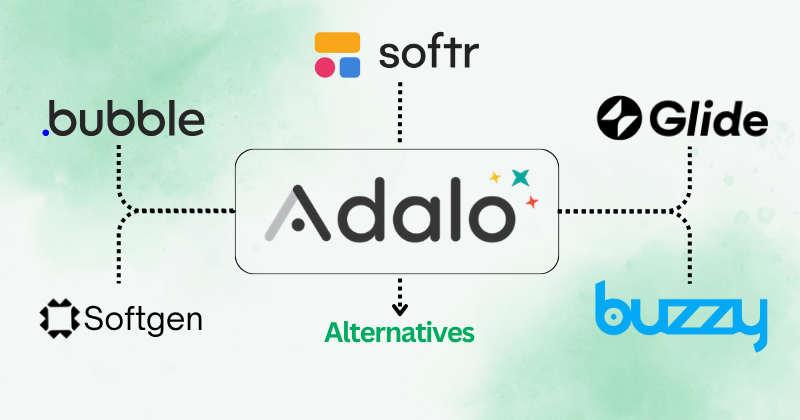 softr

.bubble

Glide

Adalo

Softgen

Alternatives

buzzy